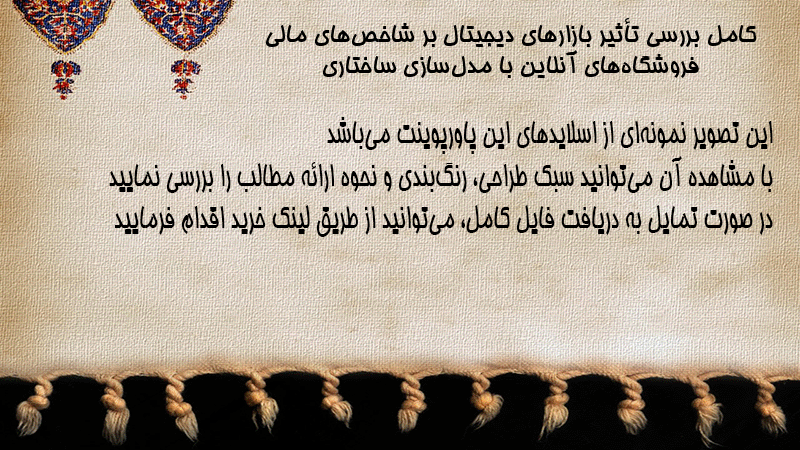 کامل بررسی تأثیر بازارهای دیجیتال بر شاخص‌های مالی فروشگاه‌های آنلاین با مدل‌سازی ساختاری

این تصویر نمونه‌ای از اسلایدهای این پاورپوینت می‌باشد
با مشاهده آن می‌توانید سبک طراحی، رنگ‌بندی و نحوه ارائه مطالب را بررسی نمایید
در صورت تمایل به دریافت فایل کامل، می‌توانید از طریق لینک خرید اقدام فرمایید